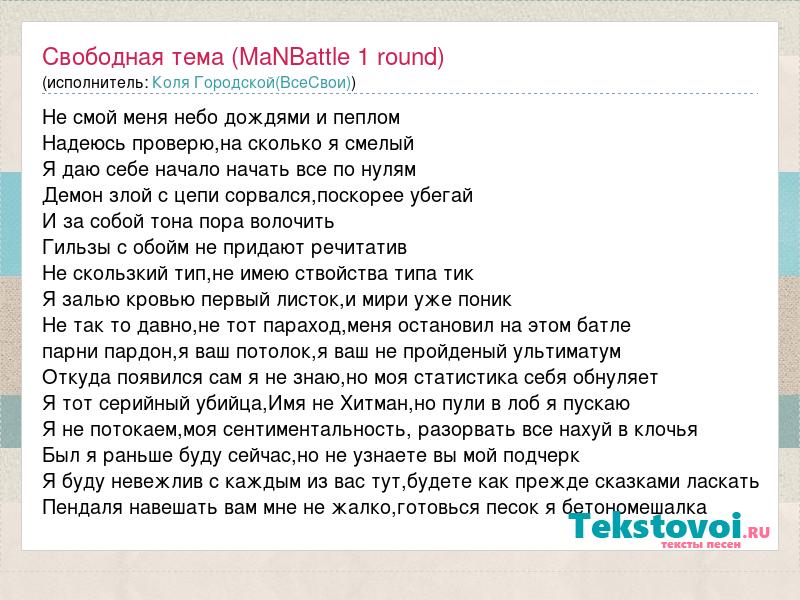 Свободная тема (MaNBattle 1 round)
(исполнитель: Коля Городской(ВсеСвои))

Не смой меня небо дождями и пеплом
Надеюсь проверю,на сколько я смелый
Я даю себе начало начать все по нулям
Демон злой с цепи сорвался,поскорее убегай
И за собой тона пора волочить
Гильзы с обойм не придают речитатив
Не скользкий тип,не имею ствойства типа тик
Я залью кровью первый листок,и мири уже поник
Не так то давно,не тот параход,меня остановил на этом батле
парни пардон,я ваш потолок,я ваш не пройденый ультиматум
Откуда появился сам я не знаю,но моя статистика себя обнуляет
Я тот серийный убийца,Имя не Хитман,но пули в лоб я пускаю
Я не потокаем,моя сентиментальность, разорвать все нахуй в клочья
Был я раньше буду сейчас,но не узнаете вы мой подчерк
Я буду невежлив с каждым из вас тут,будете как прежде сказками ласкать
Пендаля навешать вам мне не жалко,готовься песок я бетономешалка

Tekstovoi.RU
тексты песен